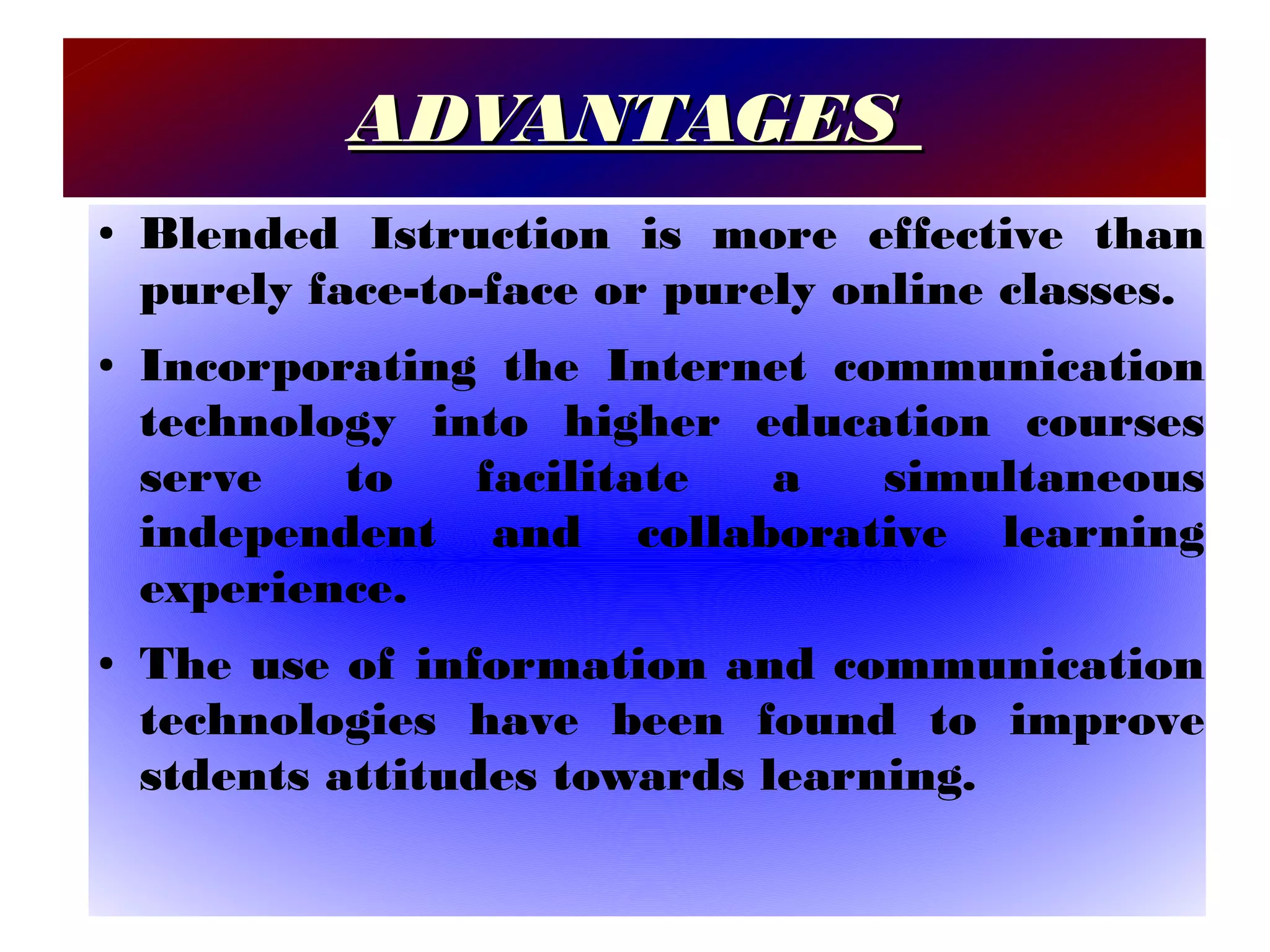 ADVANTAGES

• Blended Istruction is more effective than purely face-to-face or purely online classes.

• Incorporating the Internet communication technology into higher education courses serve to facilitate a simultaneous independent and collaborative learning experience.

• The use of information and communication technologies have been found to improve stdents attitudes towards learning.